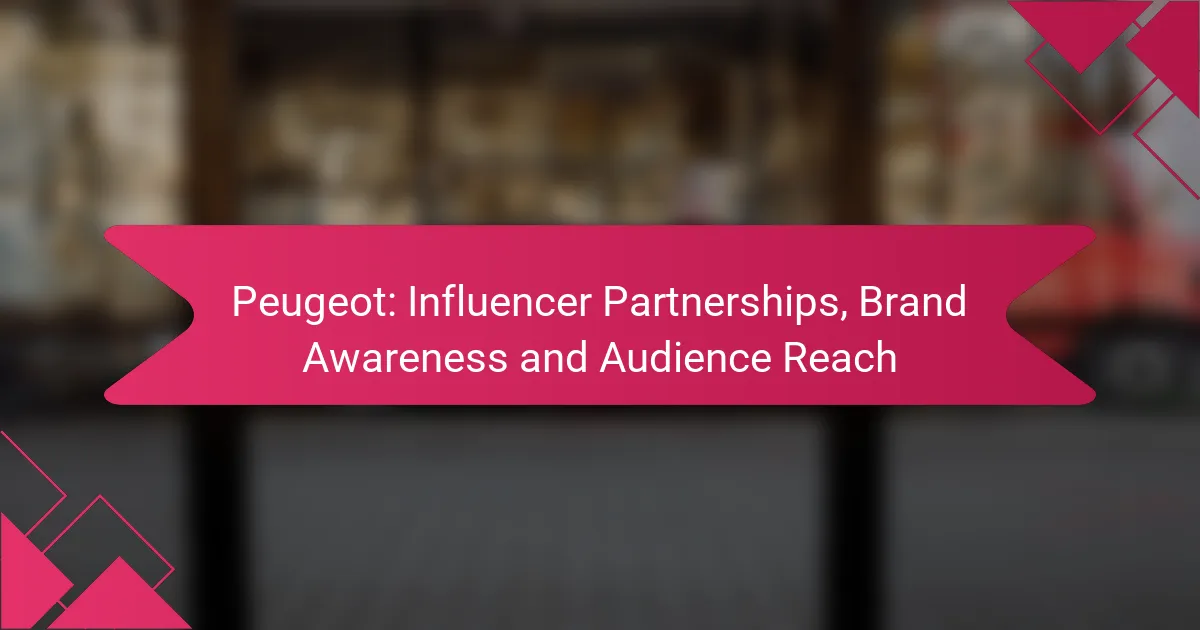 Peugeot: Influencer Partnerships, Brand Awareness and Audience Reach